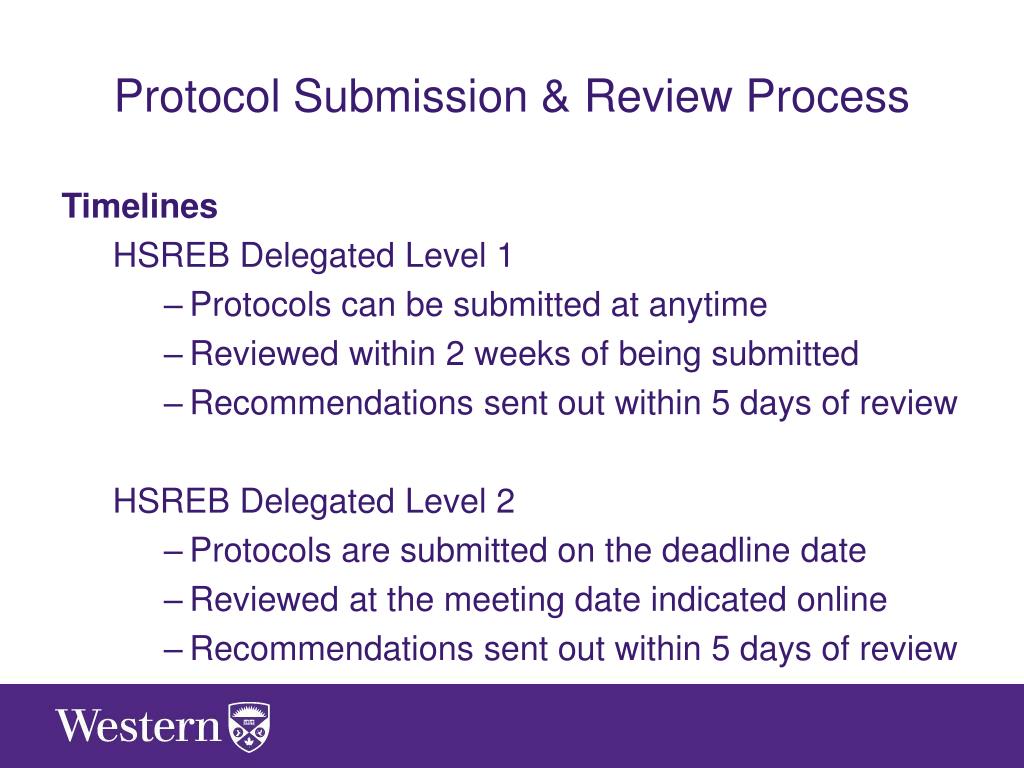 Protocol Submission & Review Process

Timelines

HSREB Delegated Level 1

– Protocols can be submitted at anytime
– Reviewed within 2 weeks of being submitted
– Recommendations sent out within 5 days of review

HSREB Delegated Level 2

– Protocols are submitted on the deadline date
– Reviewed at the meeting date indicated online
– Recommendations sent out within 5 days of review

Western